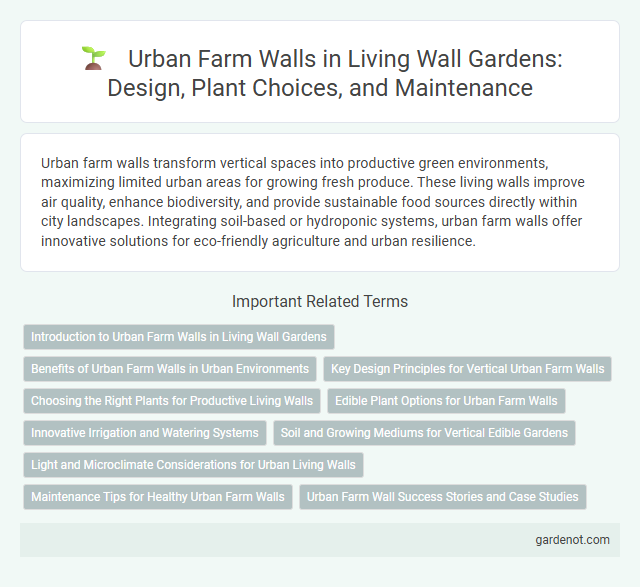 Urban Farm Walls in Living Wall Gardens: Design, Plant Choices, and Maintenance

Urban farm walls transform vertical spaces into productive green environments, maximizing limited urban areas for growing fresh produce. These living walls improve air quality, enhance biodiversity, and provide sustainable food sources directly within city landscapes. Integrating soil-based or hydroponic systems, urban farm walls offer innovative solutions for eco-friendly agriculture and urban resilience.

Important Related Terms

Introduction to Urban Farm Walls in Living Wall Gardens

Benefits of Urban Farm Walls in Urban Environments

Key Design Principles for Vertical Urban Farm Walls

Choosing the Right Plants for Productive Living Walls

Edible Plant Options for Urban Farm Walls

Innovative Irrigation and Watering Systems

Soil and Growing Mediums for Vertical Edible Gardens

Light and Microclimate Considerations for Urban Living Walls

Maintenance Tips for Healthy Urban Farm Walls

Urban Farm Wall Success Stories and Case Studies

gardenot.com